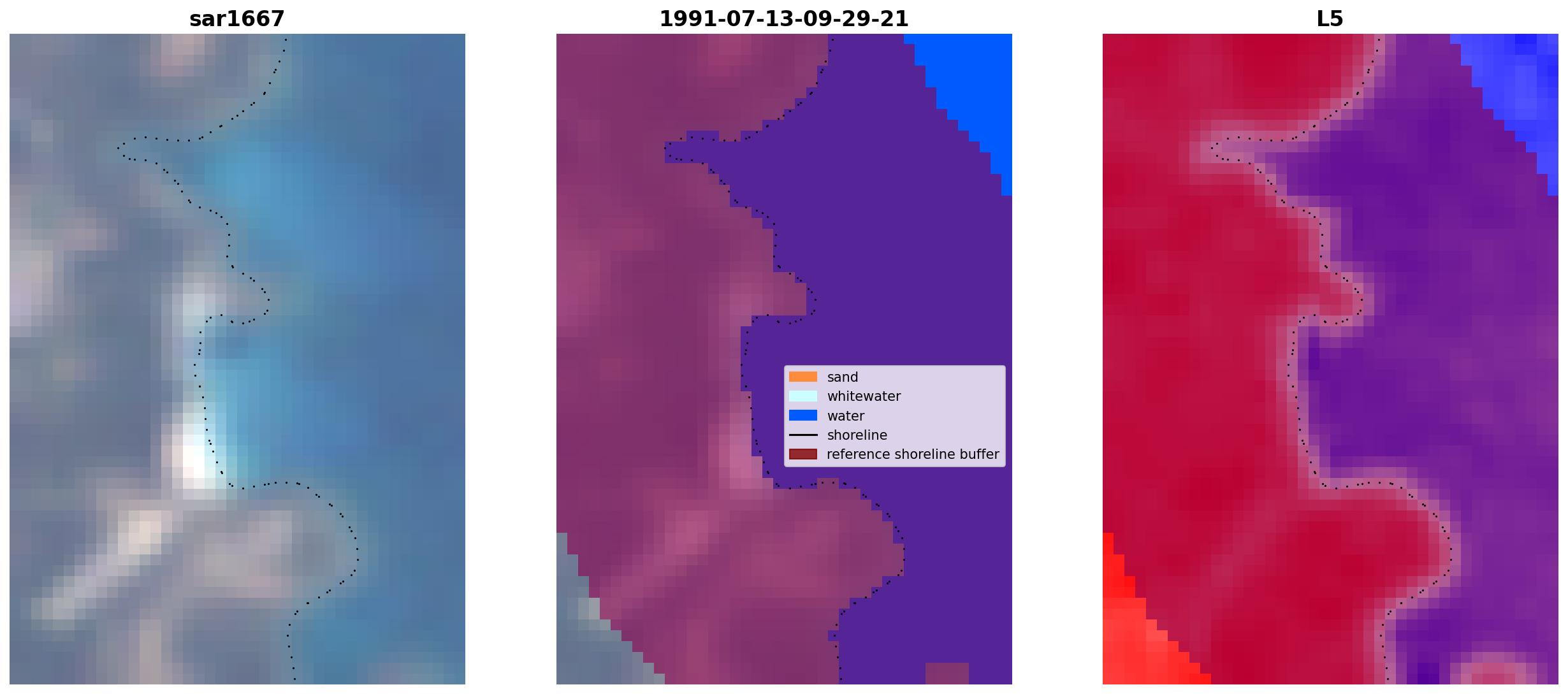 sar1667

1991-07-13-09-29-21

sand
whitewater
water
shoreline
reference shoreline buffer

L5